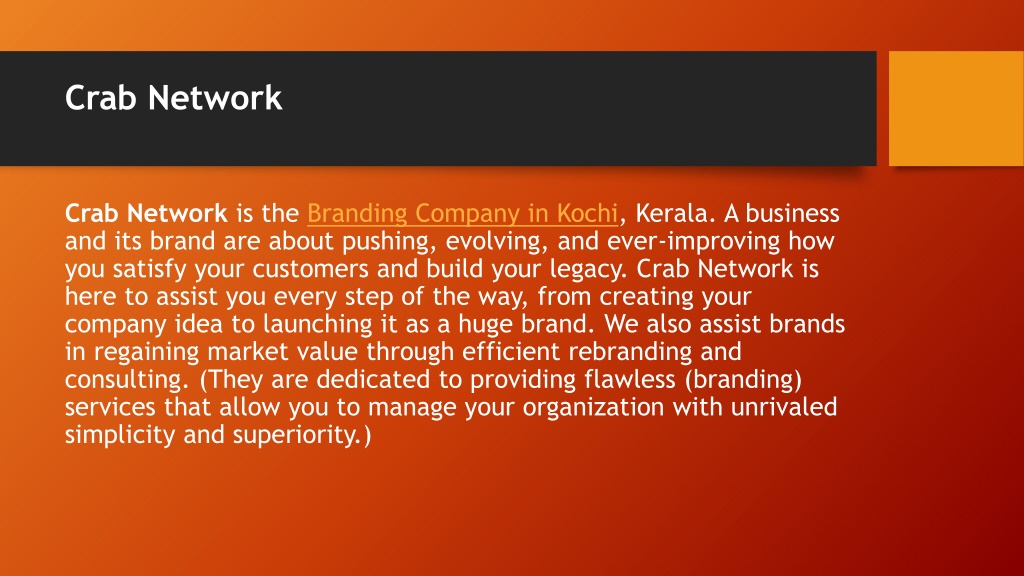 Crab Network

Crab Network is the Branding Company in Kochi, Kerala. A business and its brand are about pushing, evolving, and ever-improving how you satisfy your customers and build your legacy. Crab Network is here to assist you every step of the way, from creating your company idea to launching it as a huge brand. We also assist brands in regaining market value through efficient rebranding and consulting. (They are dedicated to providing flawless (branding) services that allow you to manage your organization with unrivaled simplicity and superiority.)